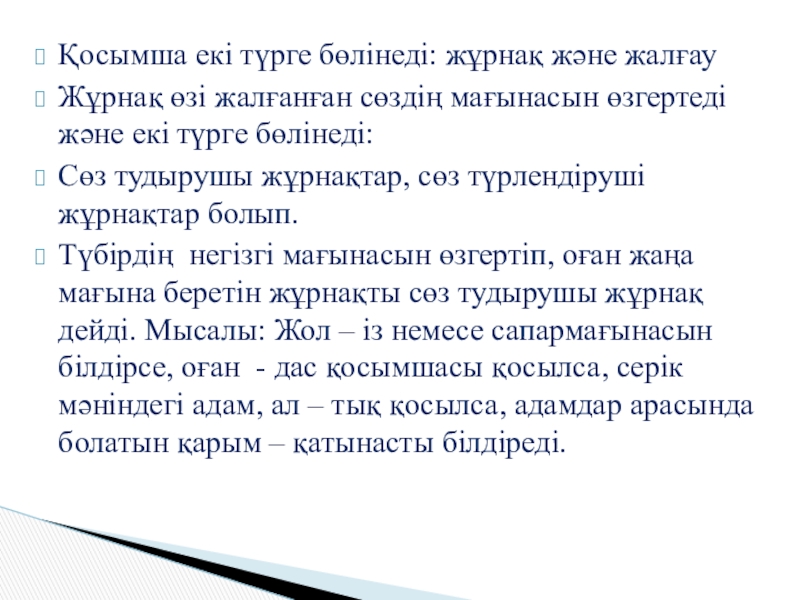 Қосымша екі түрге бөлінеді: жұрнақ және жалғау

Жұрнақ өзі жалғанған сөздің мағынасын өзгертеді және екі түрге бөлінеді:

Сөз тудырушы жұрнақтар, сөз түрлендіруші жұрнақтар болып.

Түбірдің негізгі мағынасын өзгертіп, оған жаңа мағына беретін жұрнақты сөз тудырушы жұрнақ дейді. Мысалы: Жол – із немесе сапармағынасын білдірсе, оған - дас қосымшасы қосылса, серік мәніндегі адам, ал – тық қосылса, адамдар арасында болатын қарым – қатынасты білдіреді.